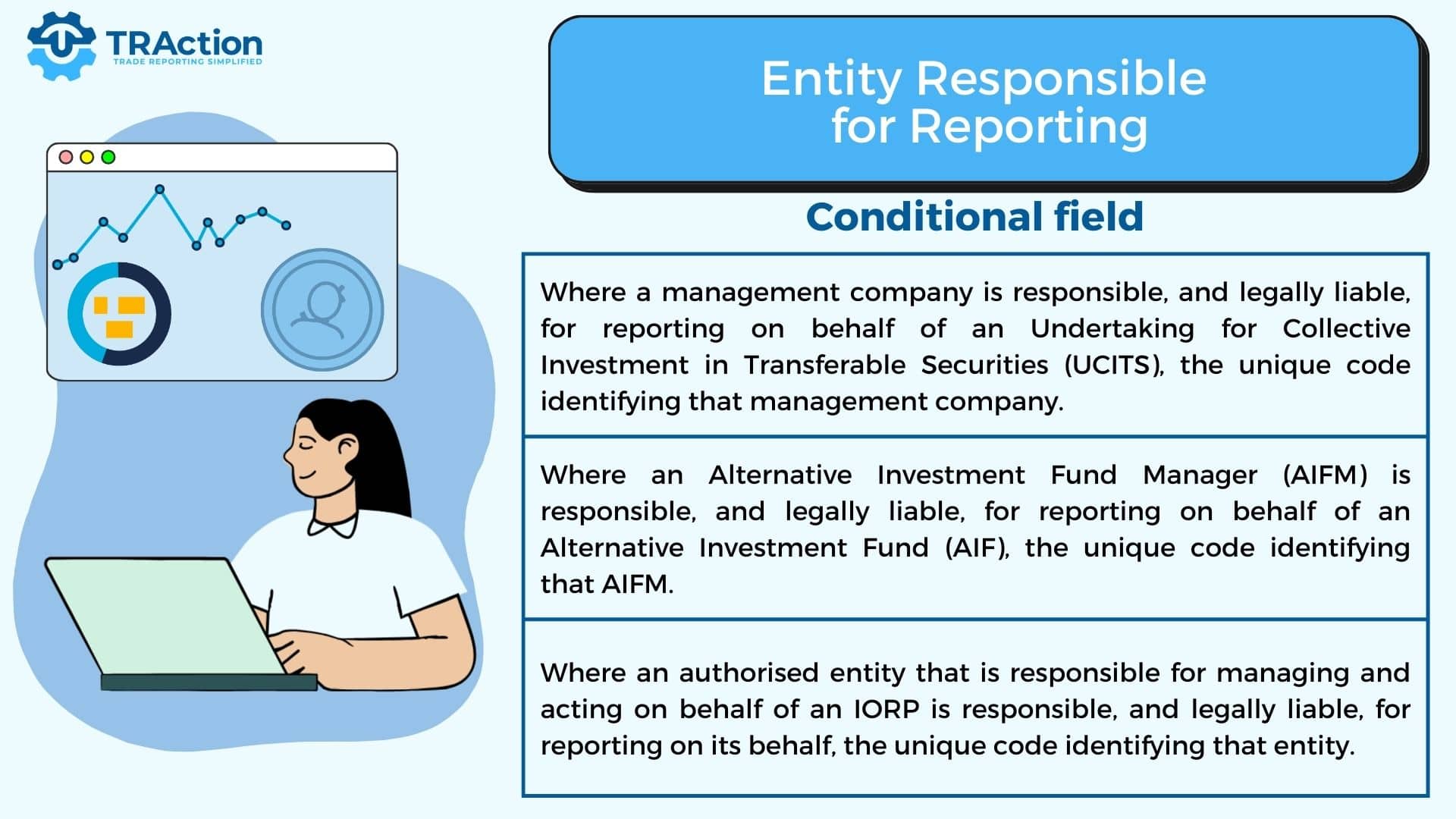 TRAction
TRADE REPORTING SIMPLIFIED

Entity Responsible for Reporting

Conditional field

Where a management company is responsible, and legally liable, for reporting on behalf of an Undertaking for Collective Investment in Transferable Securities (UCITS), the unique code identifying that management company.

Where an Alternative Investment Fund Manager (AIFM) is responsible, and legally liable, for reporting on behalf of an Alternative Investment Fund (AIF), the unique code identifying that AIFM.

Where an authorised entity that is responsible for managing and acting on behalf of an IORP is responsible, and legally liable, for reporting on its behalf, the unique code identifying that entity.